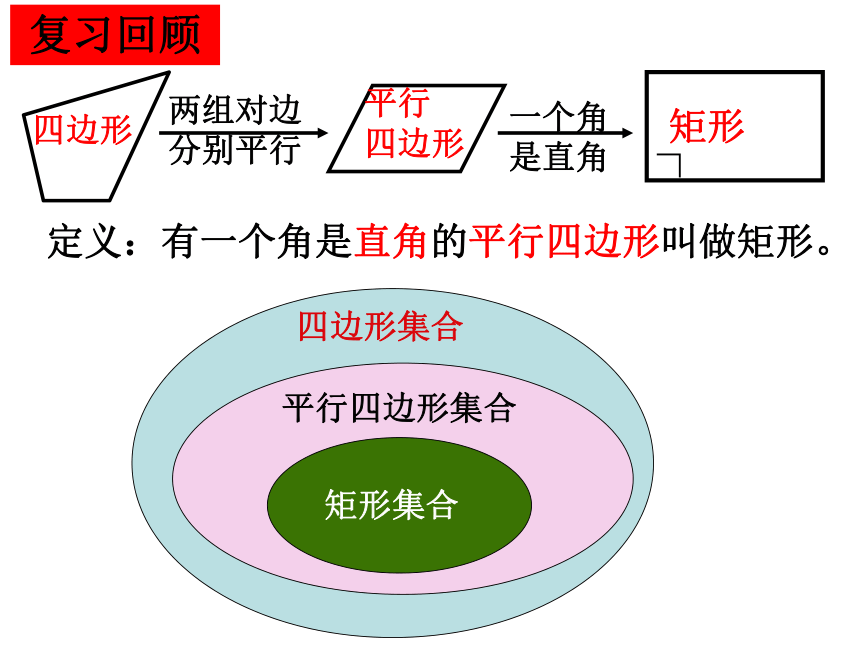 复习回顾

四边形

两组对边分别平行

平行四边形

一个角是直角

矩形

定义：有一个角是直角的平行四边形叫做矩形。

四边形集合

平行四边形集合

矩形集合